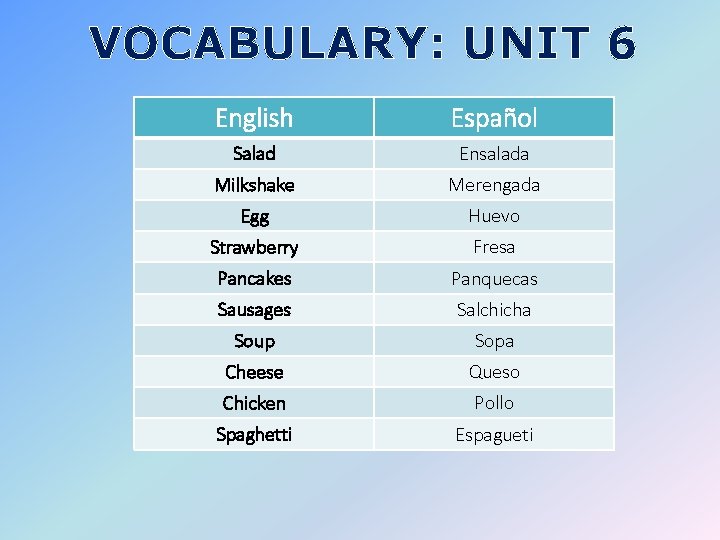 VOCABULARY: UNIT 6

| English | Español |
|---|---|
| Salad | Ensalada |
| Milkshake | Merengada |
| Egg | Huevo |
| Strawberry | Fresa |
| Pancakes | Panquecas |
| Sausages | Salchicha |
| Soup | Sopa |
| Cheese | Queso |
| Chicken | Pollo |
| Spaghetti | Espagueti |